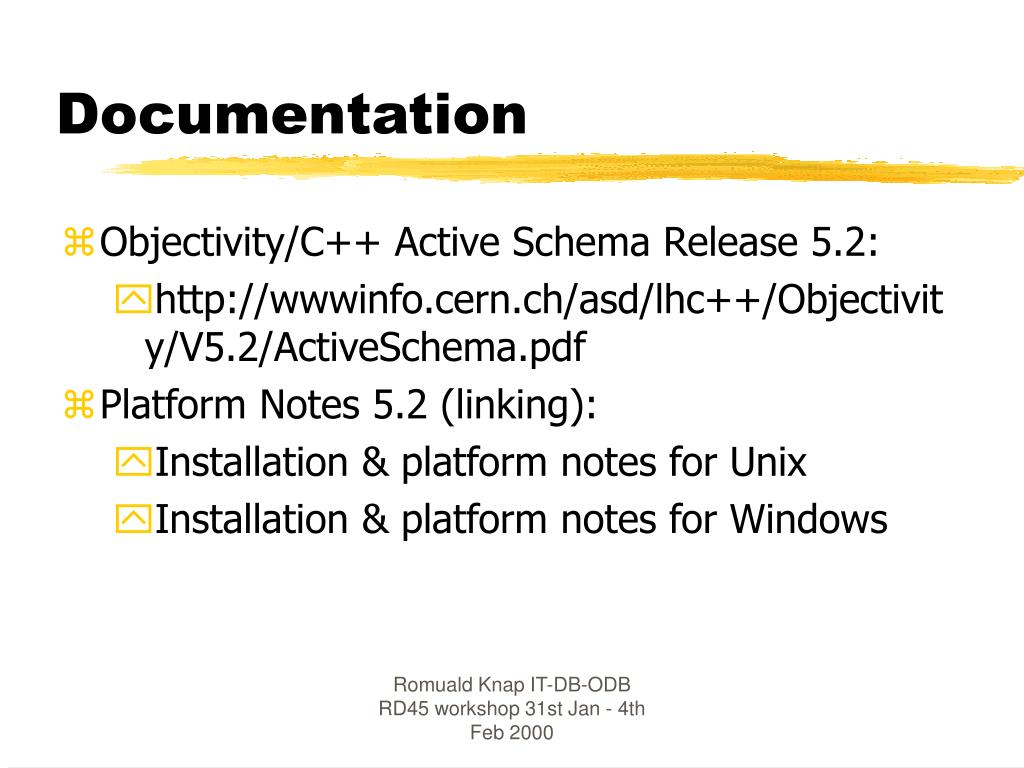 Documentation

Objectivity/C++ Active Schema Release 5.2:

http://wwwinfo.cern.ch/asd/lhc++/Objectivity/V5.2/ActiveSchema.pdf

Platform Notes 5.2 (linking):

Installation & platform notes for Unix

Installation & platform notes for Windows

Romuald Knap IT-DB-ODB
RD45 workshop 31st Jan - 4th Feb 2000